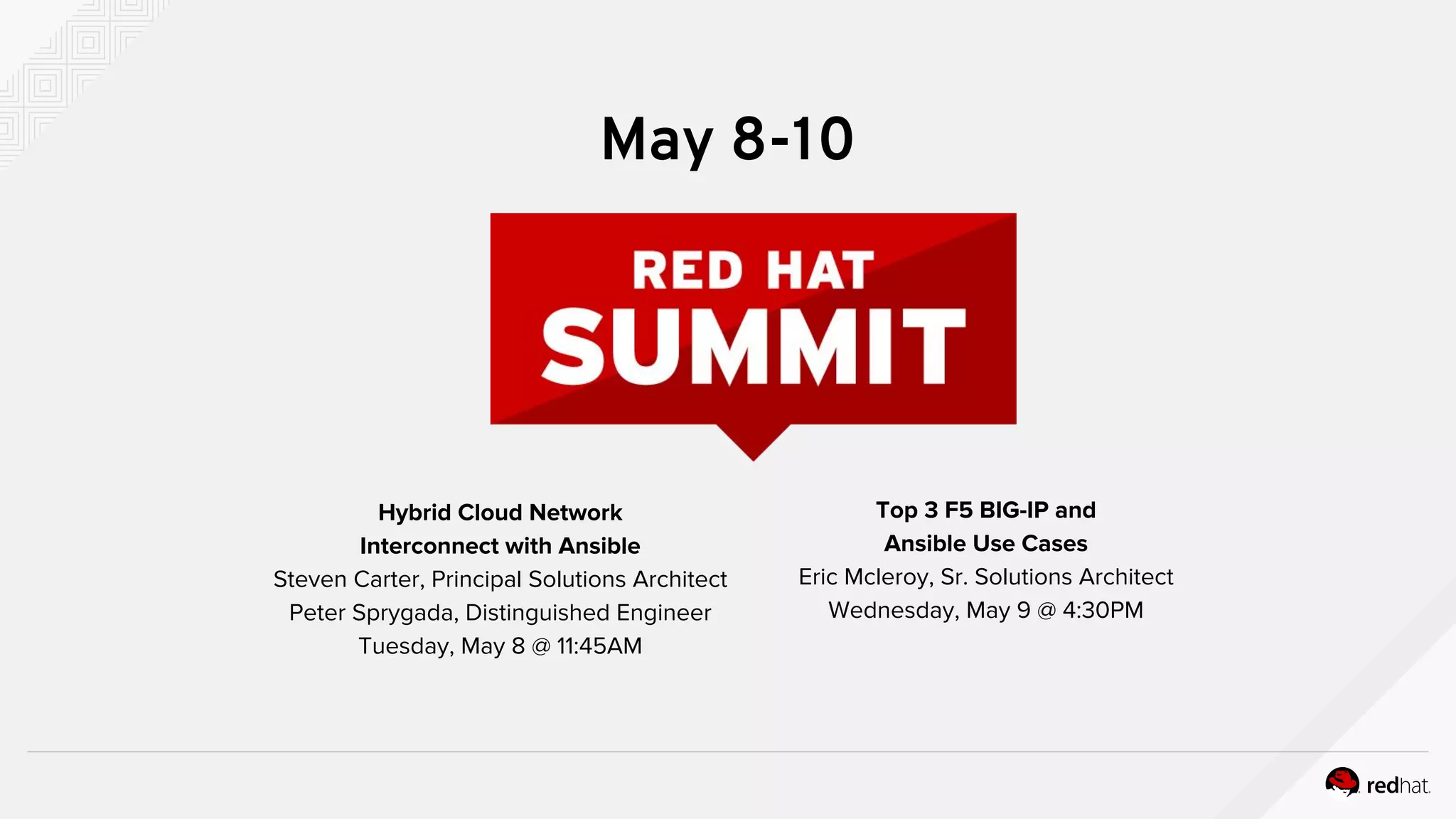 May 8-10

RED HAT
SUMMIT

Hybrid Cloud Network Interconnect with Ansible
Steven Carter, Principal Solutions Architect
Peter Sprygada, Distinguished Engineer
Tuesday, May 8 @ 11:45AM

Top 3 F5 BIG-IP and Ansible Use Cases
Eric Mcleroy, Sr. Solutions Architect
Wednesday, May 9 @ 4:30PM

redhat.